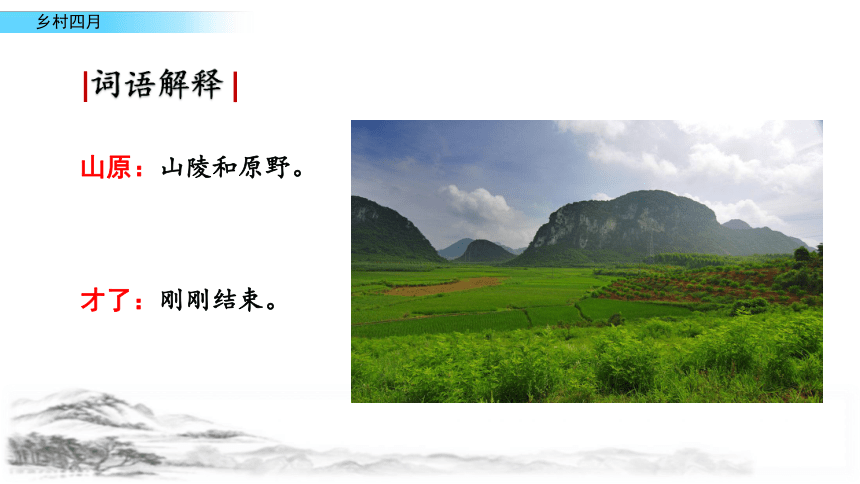 乡村四月

|词语解释|

山原：山陵和原野。

才了：刚刚结束。